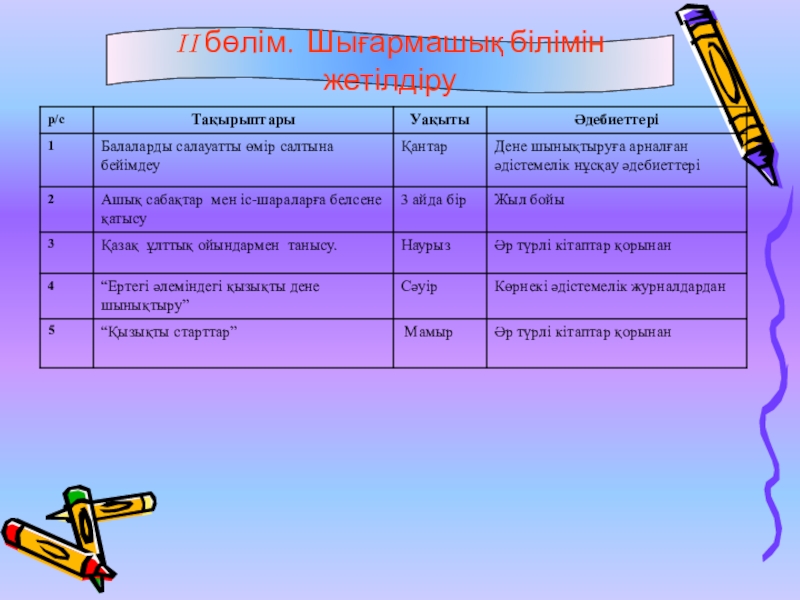 II бөлім. Шығармашық білімін жетілдіру

| р/с | Тақырыптары | Уақыты | Әдебиеттері |
|---|---|---|---|
| 1 | Балаларды салауатты өмір салтына бейімдеу | Қантар | Дене шынықтыруға арналған әдістемелік нұсқау әдебиеттері |
| 2 | Ашық сабақтар мен іс-шараларға белсене қатысу | 3 айда бір | Жыл бойы |
| 3 | Қазақ ұлттық ойындармен танысу. | Наурыз | Әр түрлі кітаптар қорынан |
| 4 | “Ертегі әлеміндегі қызықты дене шынықтыру” | Сәуір | Көрнекі әдістемелік журналдардан |
| 5 | “Қызықты старттар” | Мамыр | Әр түрлі кітаптар қорынан |